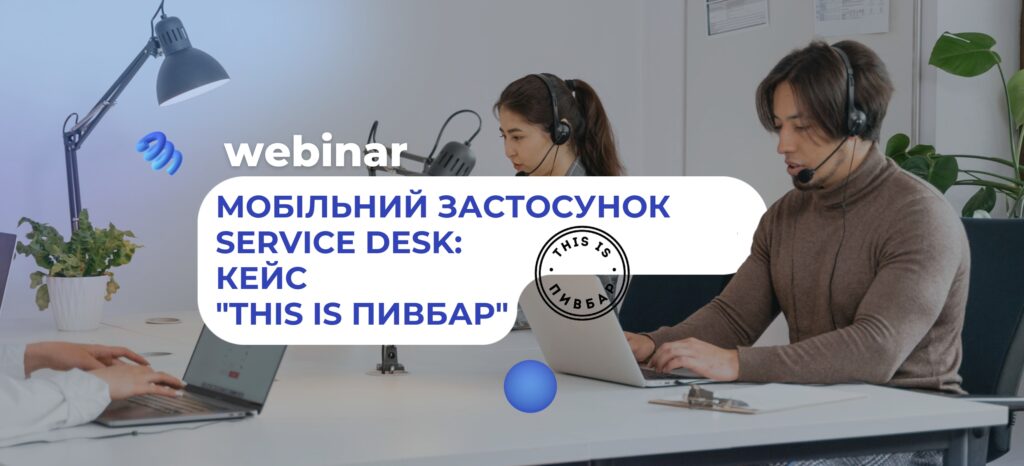 webinar

МОБІЛЬНИЙ ЗАСТОСУНОК SERVICE DESK: КЕЙС "THIS IS ПИВБАР"

THIS IS ПИВБАР